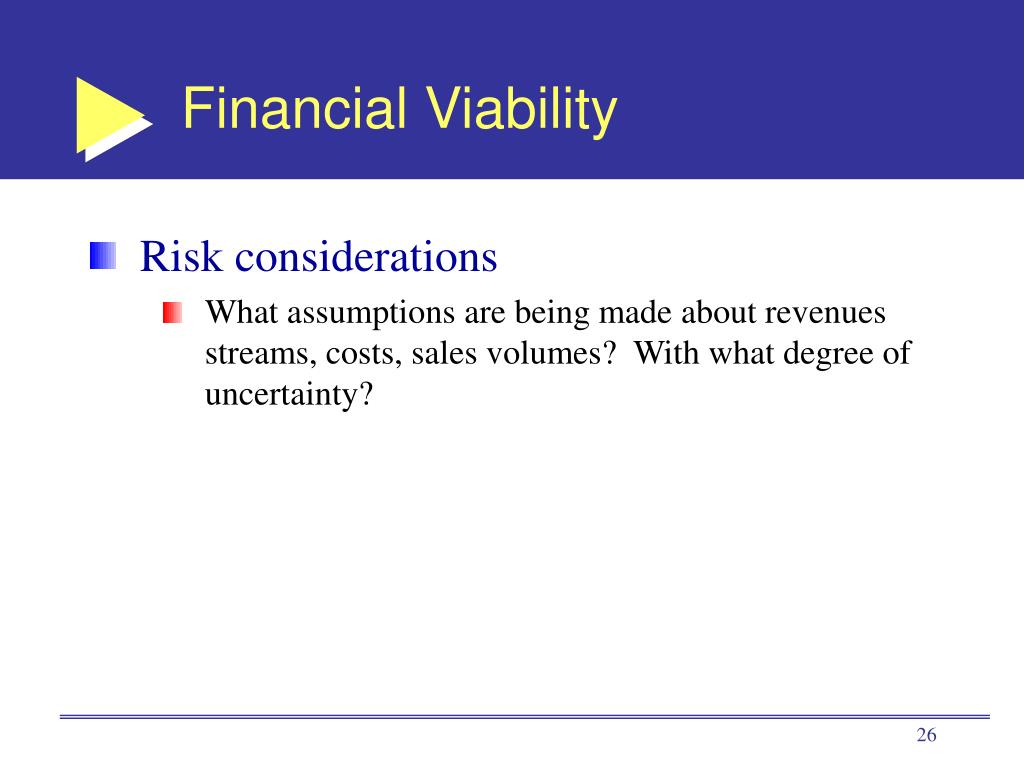 Financial Viability

Risk considerations

What assumptions are being made about revenues streams, costs, sales volumes? With what degree of uncertainty?

26